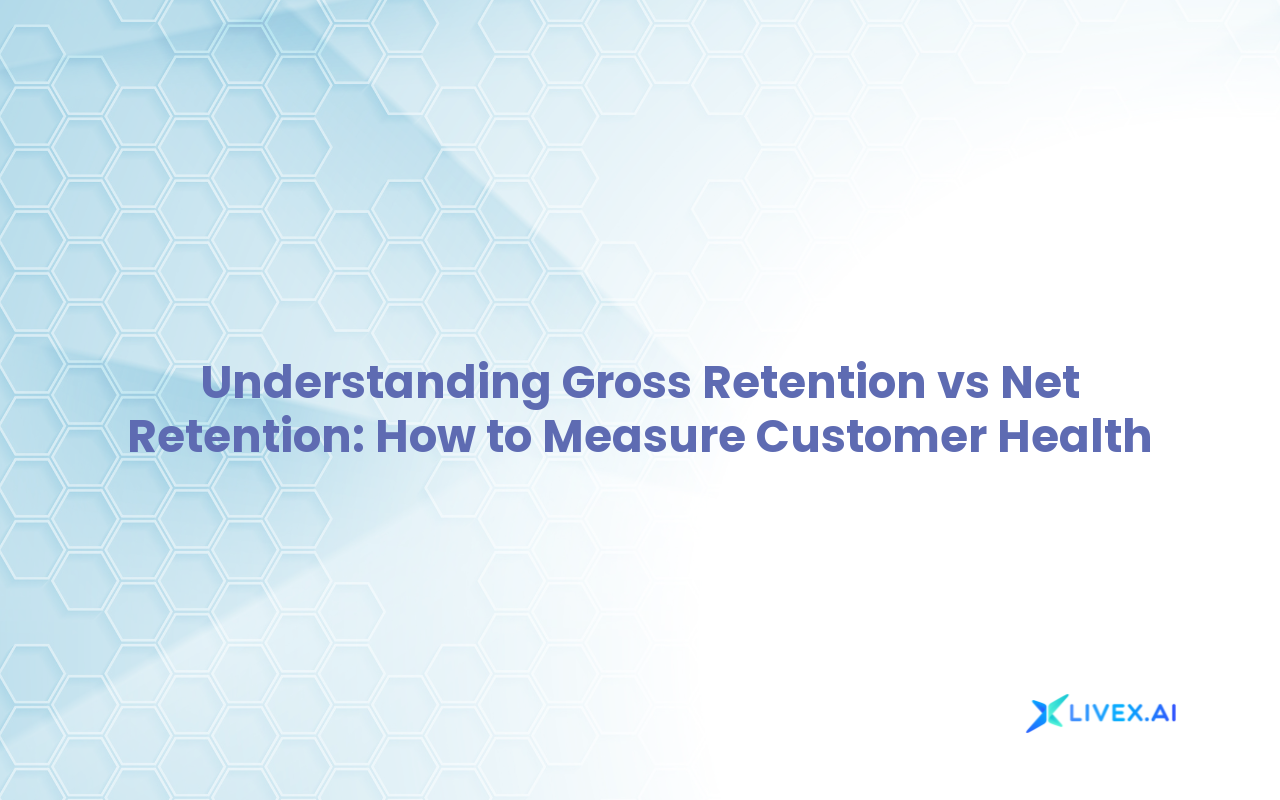 Understanding Gross Retention vs Net Retention: How to Measure Customer Health

LIVEX.AI